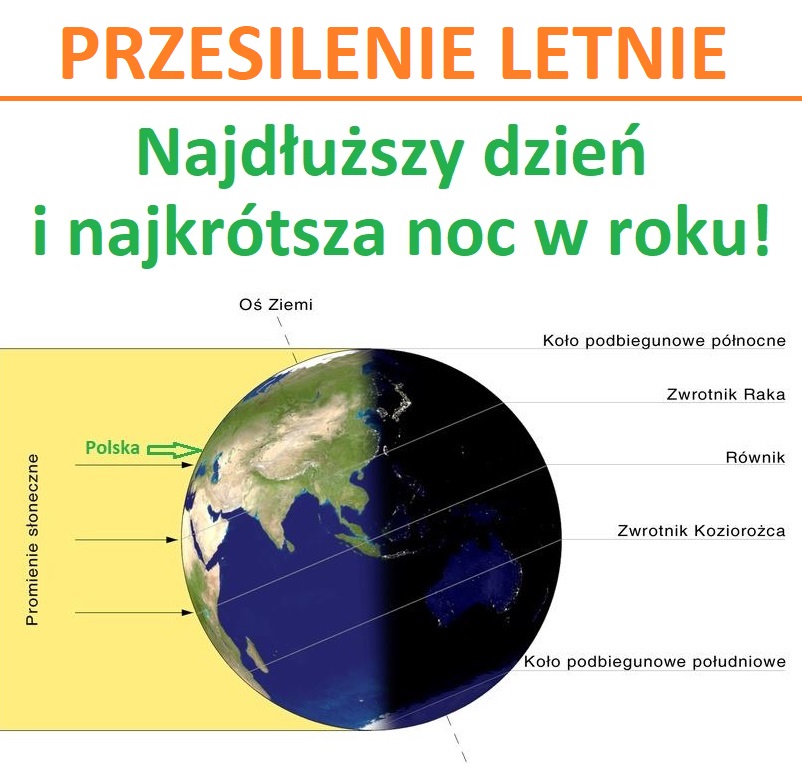 PRZESILENIE LETNIE

Najdłuższy dzień i najkrótsza noc w roku!

Oś Ziemi

Koło podbiegunowe północne

Zwrotnik Raka

Polska

Równik

Promienie słoneczne

Zwrotnik Koziorożca

Koło podbiegunowe południowe